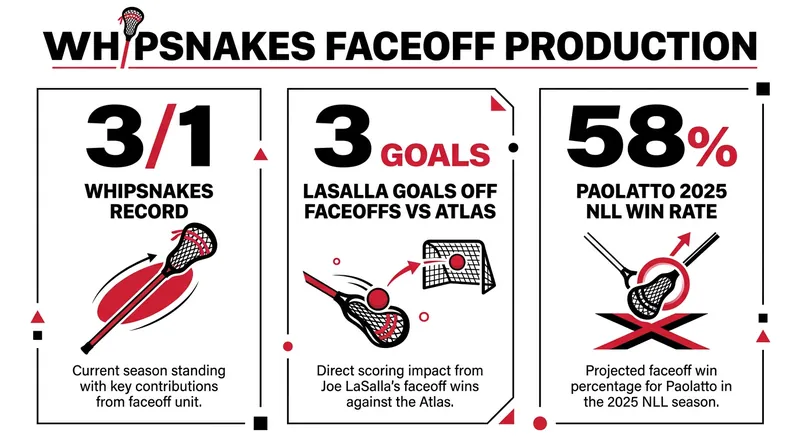 WHIPSNAKES FACEOFF PRODUCTION

3/1

WHIPSNAKES RECORD

Current season standing with key contributions from faceoff unit.

3 GOALS

LASALLA GOALS OFF FACEOFFS VS ATLAS

Direct scoring impact from Joe LaSalla's faceoff wins against the Atlas.

58%

PAOLATTO 2025 NLL WIN RATE

Projected faceoff win percentage for Paolatto in the 2025 NLL season.